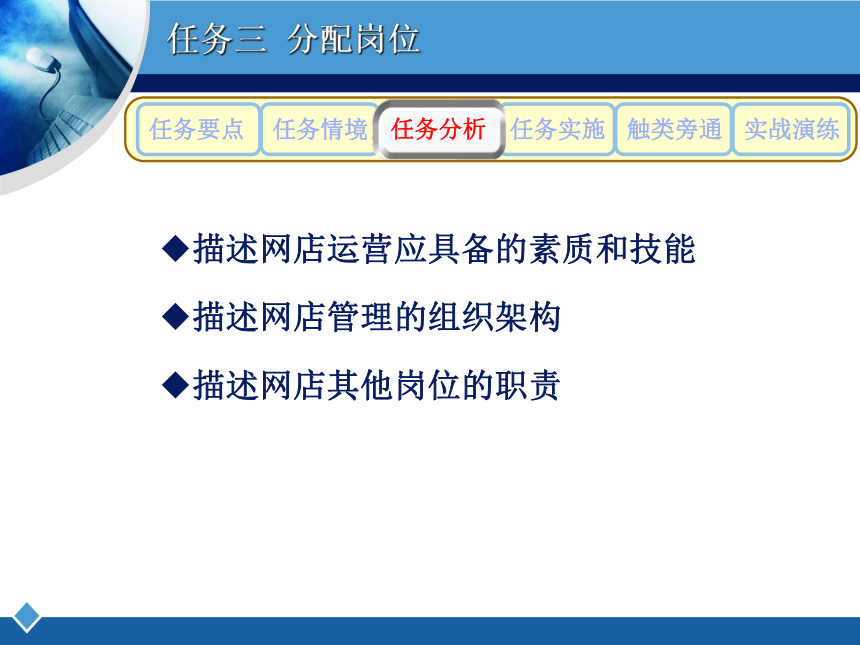 任务三 分配岗位

任务要点 任务情境 任务分析 任务实施 触类旁通 实战演练

◆描述网店运营应具备的素质和技能

◆描述网店管理的组织架构

◆描述网店其他岗位的职责